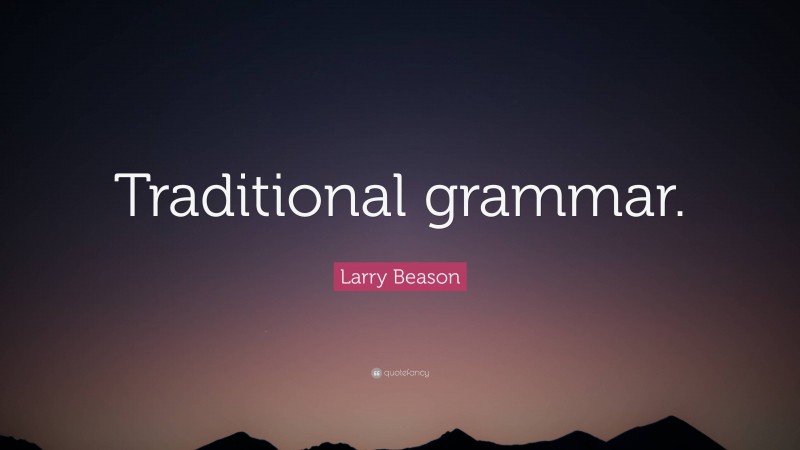 Traditional grammar.

Larry Beason

quotefancy